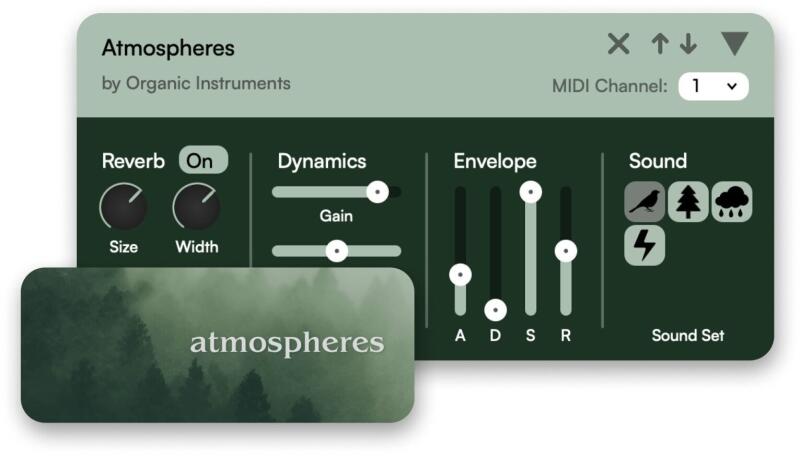 Atmospheres
by Organic Instruments

MIDI Channel: 1

Reverb On
Size Width

Dynamics
Gain

Envelope
A D S R

Sound
Sound Set

atmospheres